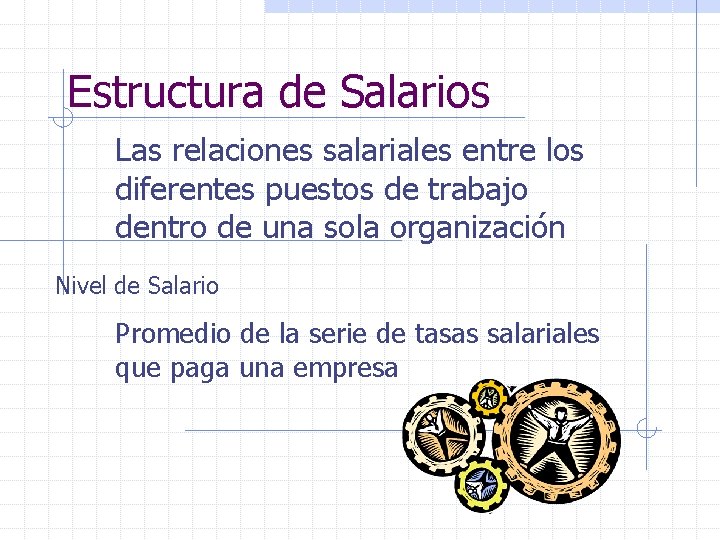 Estructura de Salarios

Las relaciones salariales entre los diferentes puestos de trabajo dentro de una sola organización

Nivel de Salario

Promedio de la serie de tasas salariales que paga una empresa